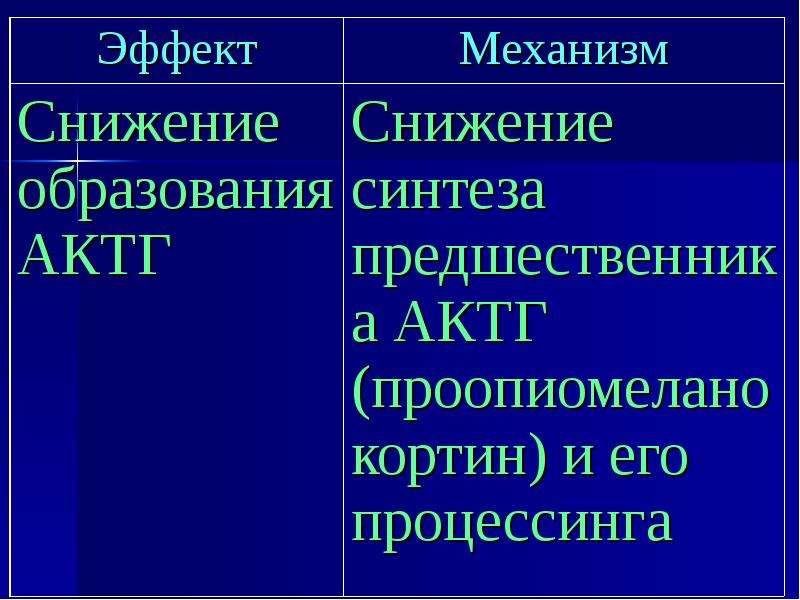 | Эффект | Механизм |
|---|---|
| Снижение образования АКТГ | Снижение синтеза предшественника АКТГ (проопиомеланокортин) и его процессинга |